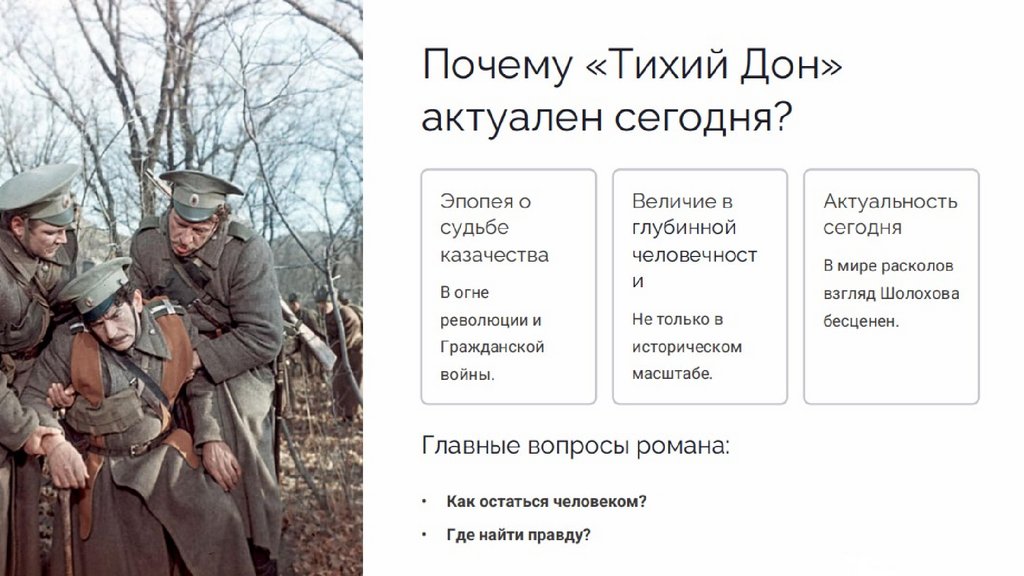 Почему «Тихий Дон» актуален сегодня?

Эпопея о судьбе казачества

В огне революции и Гражданской войны.

Величие в глубинной человечности

Не только в историческом масштабе.

Актуальность сегодня

В мире расколов взгляд Шолохова бесценен.

Главные вопросы романа:

• Как остаться человеком?
• Где найти правду?